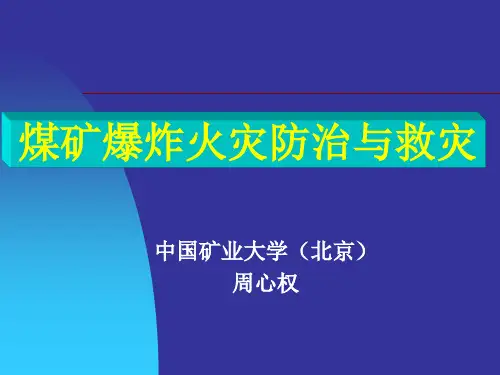 煤矿爆炸火灾防治与救灾

中国矿业大学（北京）
周心权